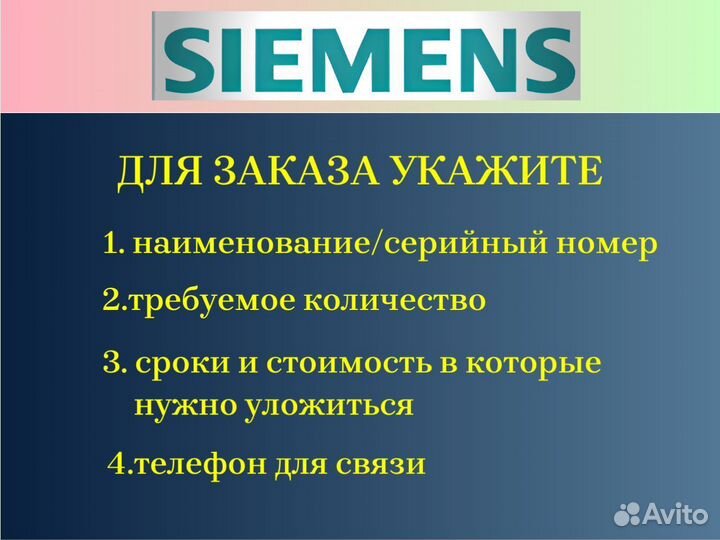 SIEMENS

ДЛЯ ЗАКАЗА УКАЖИТЕ

1. наименование/серийный номер

2.требуемое количество

3. сроки и стоимость в которые нужно уложиться

4.телефон для связи

Avito